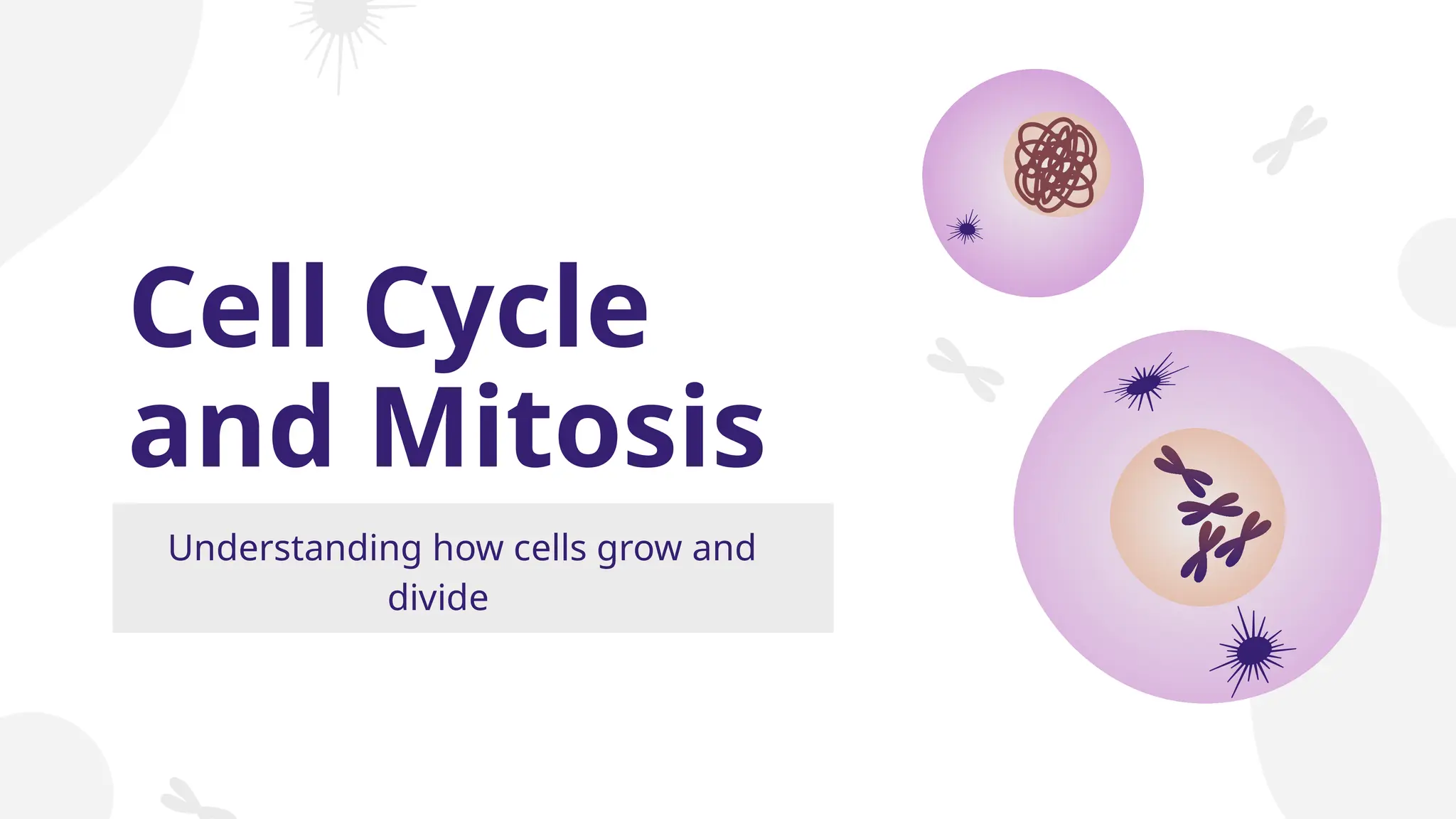 Cell Cycle and Mitosis

Understanding how cells grow and divide